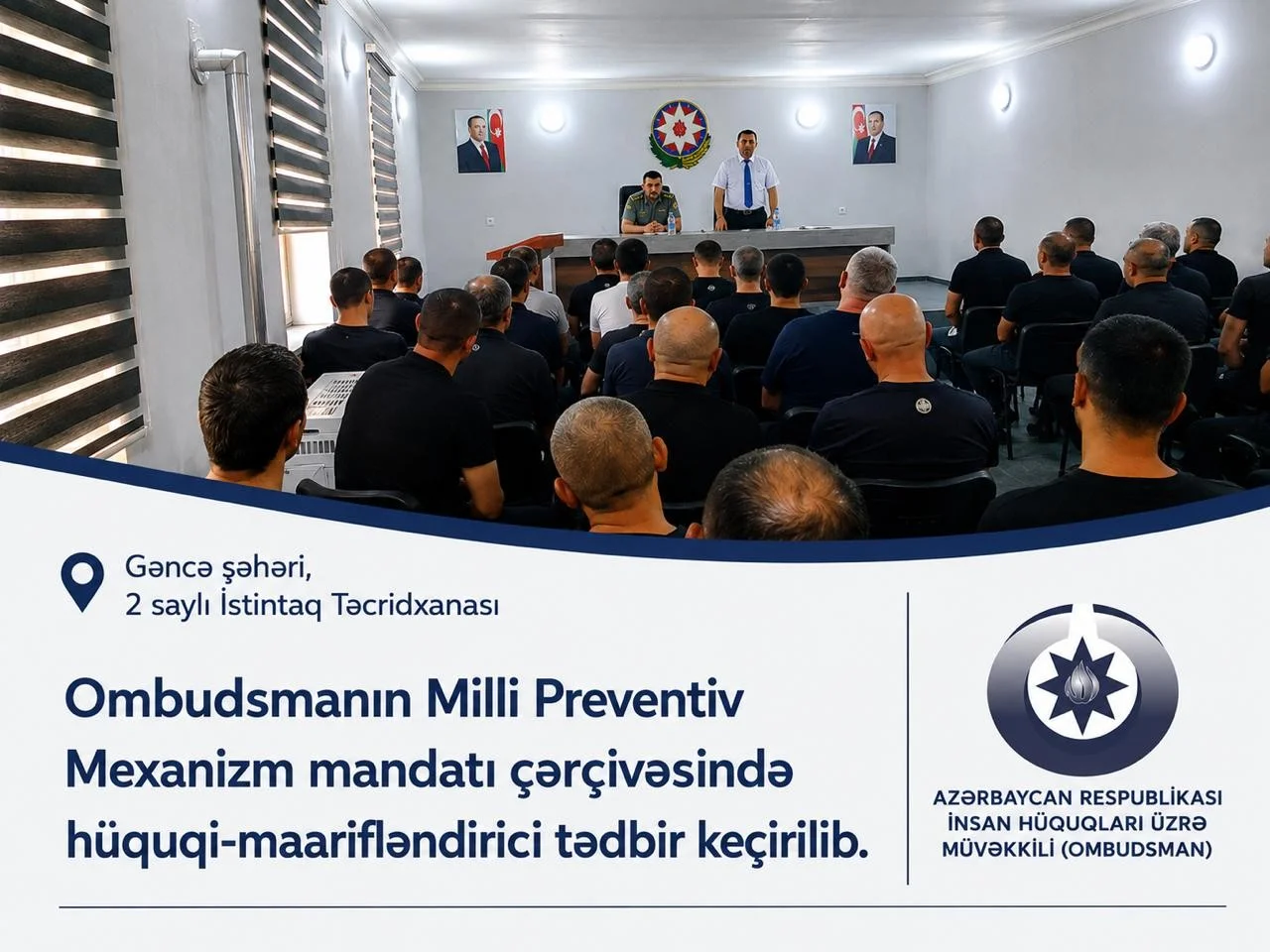 Gəncə şəhəri,
2 saylı İstintaq Təcridxanası

Ombudsmanın Milli Preventiv Mexanizm mandatı çərçivəsində hüquqi-maarifləndirici tədbir keçirilib.

AZƏRBAYCAN RESPUBLİKASI
İNSAN HÜQUQLARI ÜZRƏ
MÜVƏKKİLİ (OMBUDSMAN)